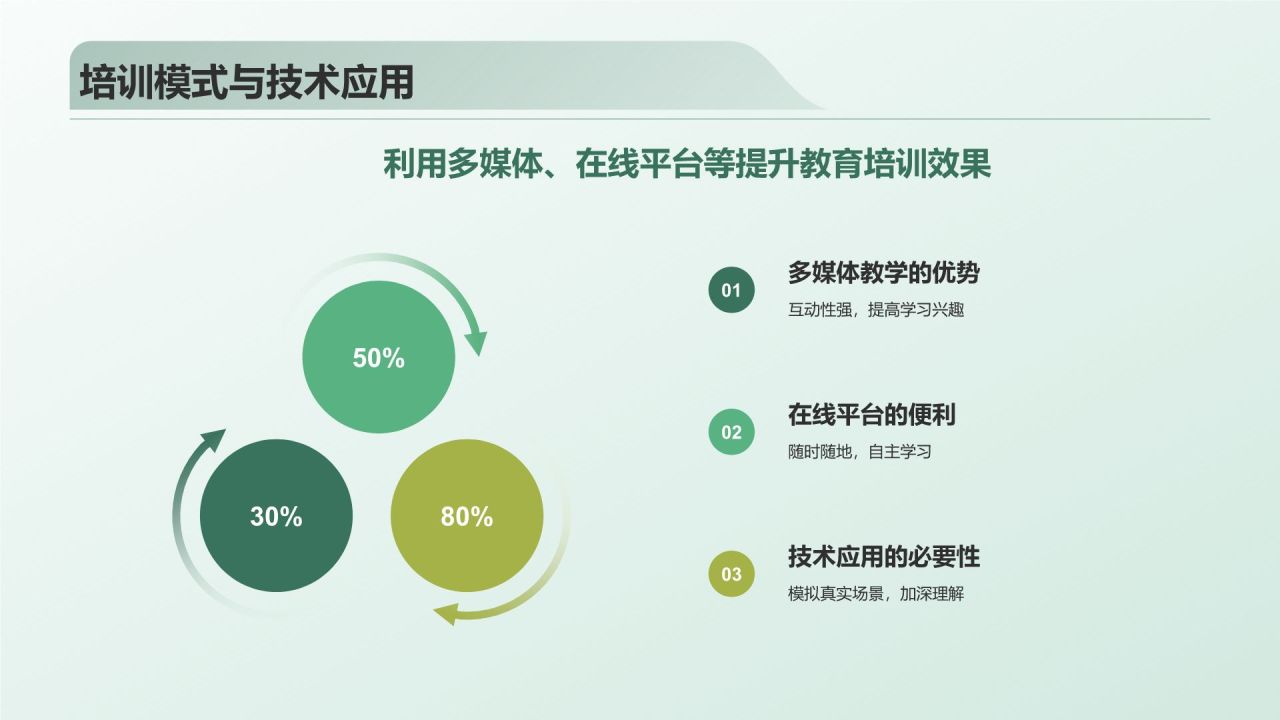 培训模式与技术应用

利用多媒体、在线平台等提升教育培训效果

50%

30%

80%

01
多媒体教学的优势
互动性强，提高学习兴趣

02
在线平台的便利
随时随地，自主学习

03
技术应用的必要性
模拟真实场景，加深理解